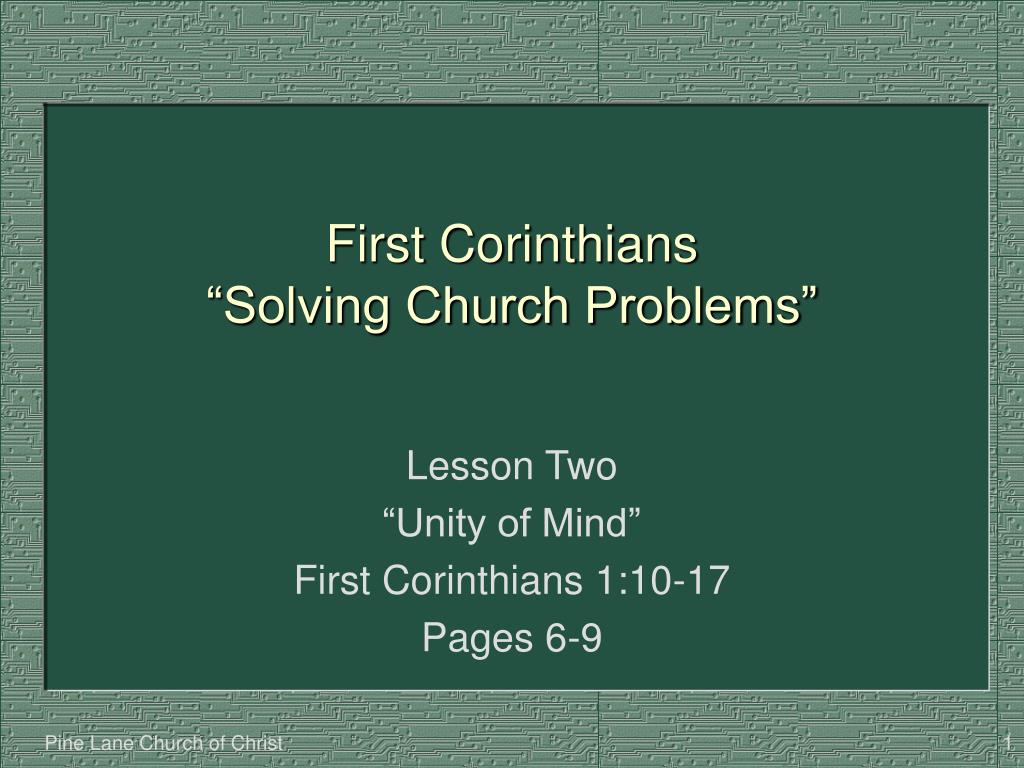 First Corinthians
“Solving Church Problems”

Lesson Two
“Unity of Mind”
First Corinthians 1:10-17
Pages 6-9

Pine Lane Church of Christ

1